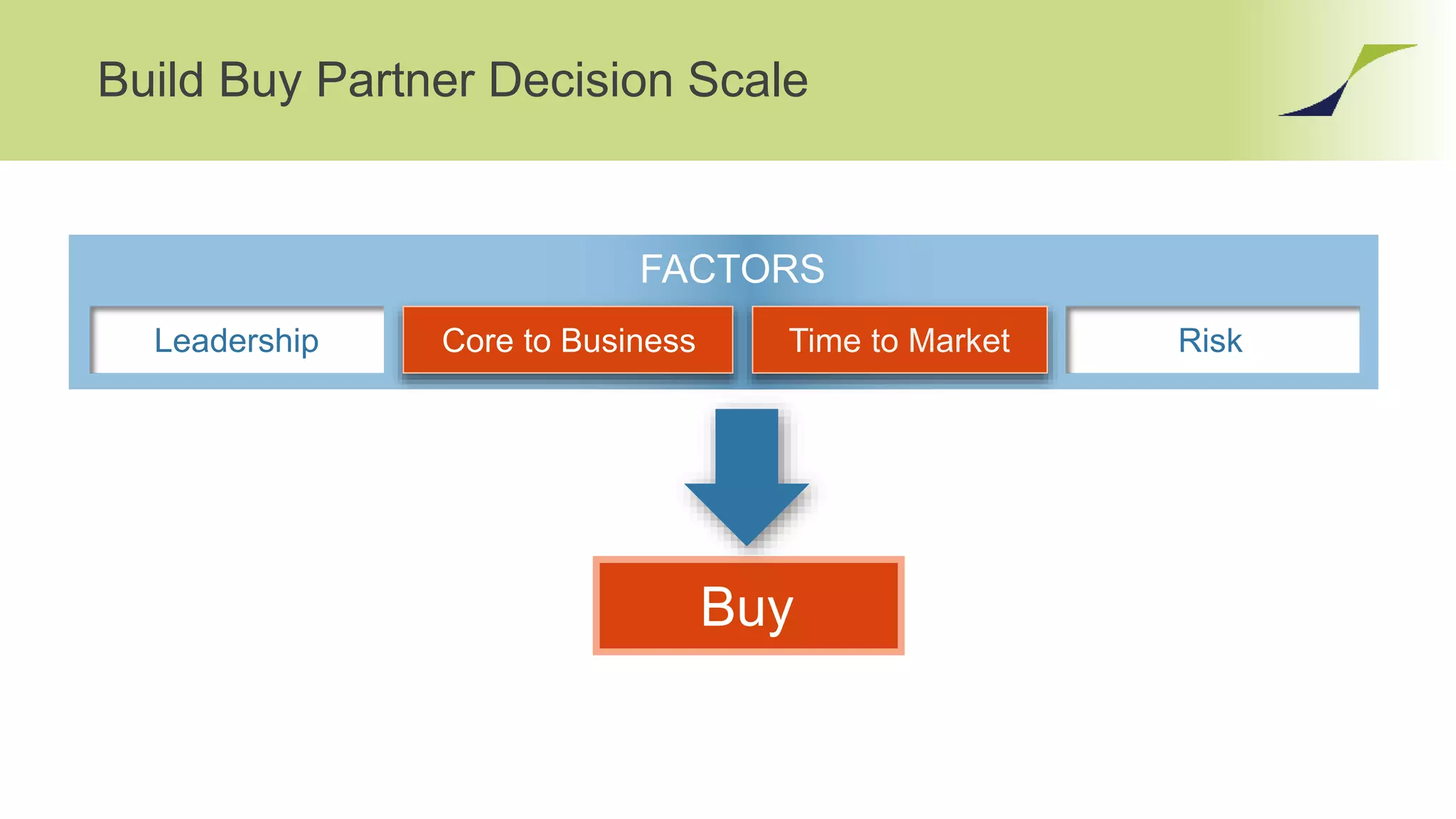 Build Buy Partner Decision Scale

FACTORS

Leadership

Core to Business

Time to Market

Risk

Buy